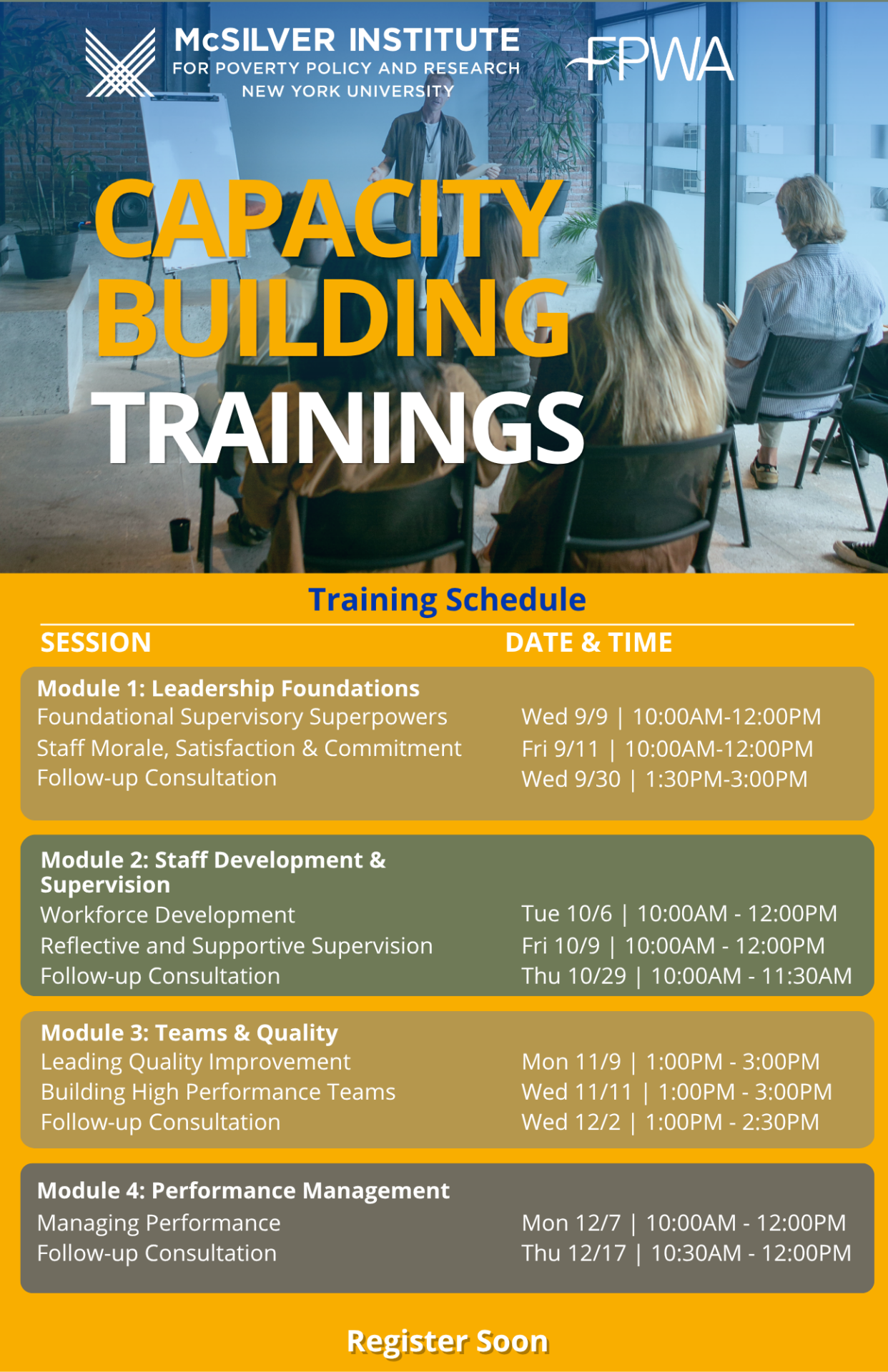 McSILVER INSTITUTE
FOR POVERTY POLICY AND RESEARCH
NEW YORK UNIVERSITY

FPWA

CAPACITY BUILDING TRAININGS

Training Schedule

| SESSION | DATE & TIME |
|---|---|
| **Module 1: Leadership Foundations** | |
| Foundational Supervisory Superpowers | Wed 9/9 \| 10:00AM-12:00PM |
| Staff Morale, Satisfaction & Commitment | Fri 9/11 \| 10:00AM-12:00PM |
| Follow-up Consultation | Wed 9/30 \| 1:30PM-3:00PM |
| **Module 2: Staff Development & Supervision** | |
| Workforce Development | Tue 10/6 \| 10:00AM - 12:00PM |
| Reflective and Supportive Supervision | Fri 10/9 \| 10:00AM - 12:00PM |
| Follow-up Consultation | Thu 10/29 \| 10:00AM - 11:30AM |
| **Module 3: Teams & Quality** | |
| Leading Quality Improvement | Mon 11/9 \| 1:00PM - 3:00PM |
| Building High Performance Teams | Wed 11/11 \| 1:00PM - 3:00PM |
| Follow-up Consultation | Wed 12/2 \| 1:00PM - 2:30PM |
| **Module 4: Performance Management** | |
| Managing Performance | Mon 12/7 \| 10:00AM - 12:00PM |
| Follow-up Consultation | Thu 12/17 \| 10:30AM - 12:00PM |

Register Soon